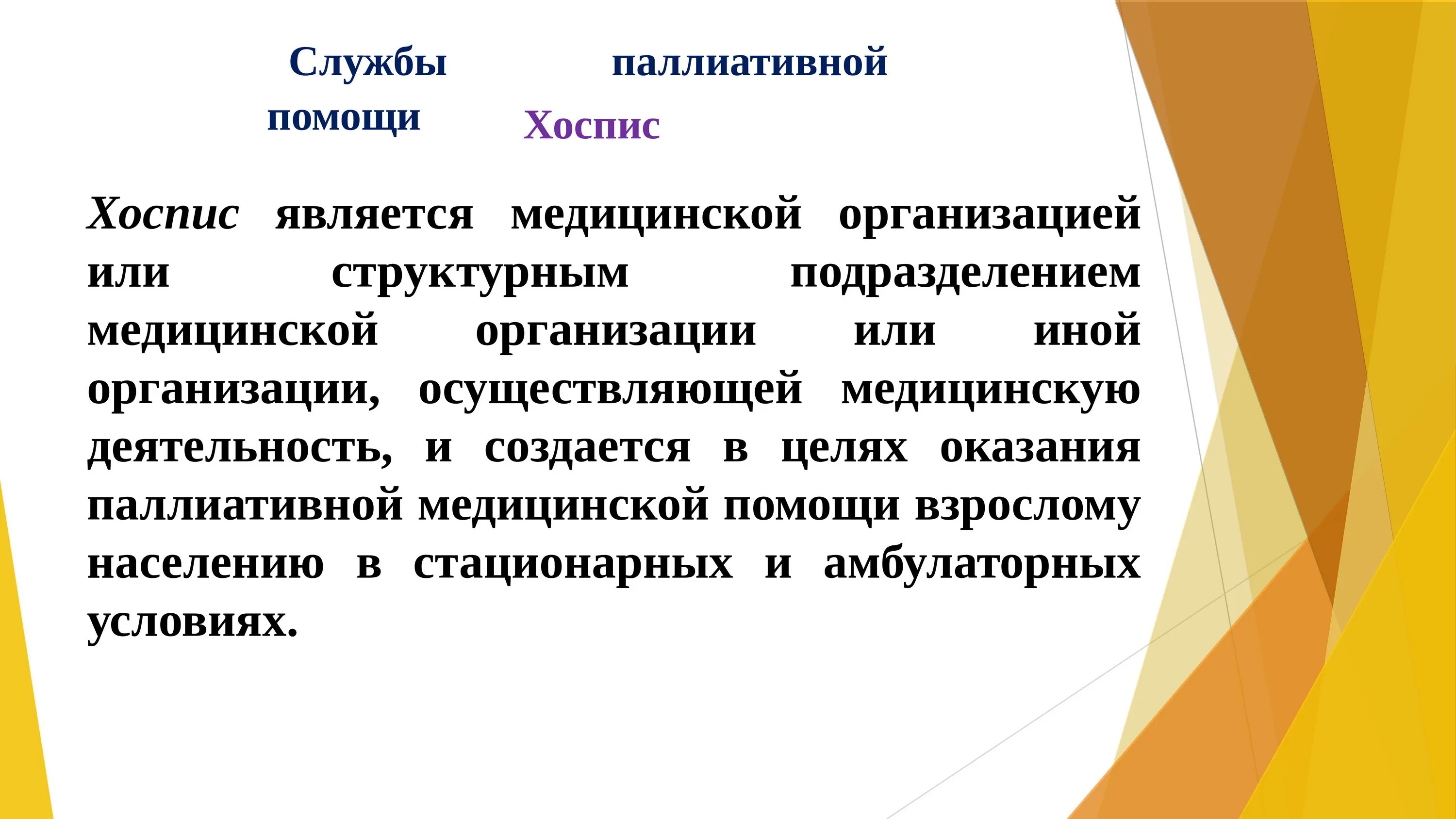 Службы паллиативной помощи Хоспис

Хоспис является медицинской организацией или структурным подразделением медицинской организации или иной организации, осуществляющей медицинскую деятельность, и создается в целях оказания паллиативной медицинской помощи взрослому населению в стационарных и амбулаторных условиях.